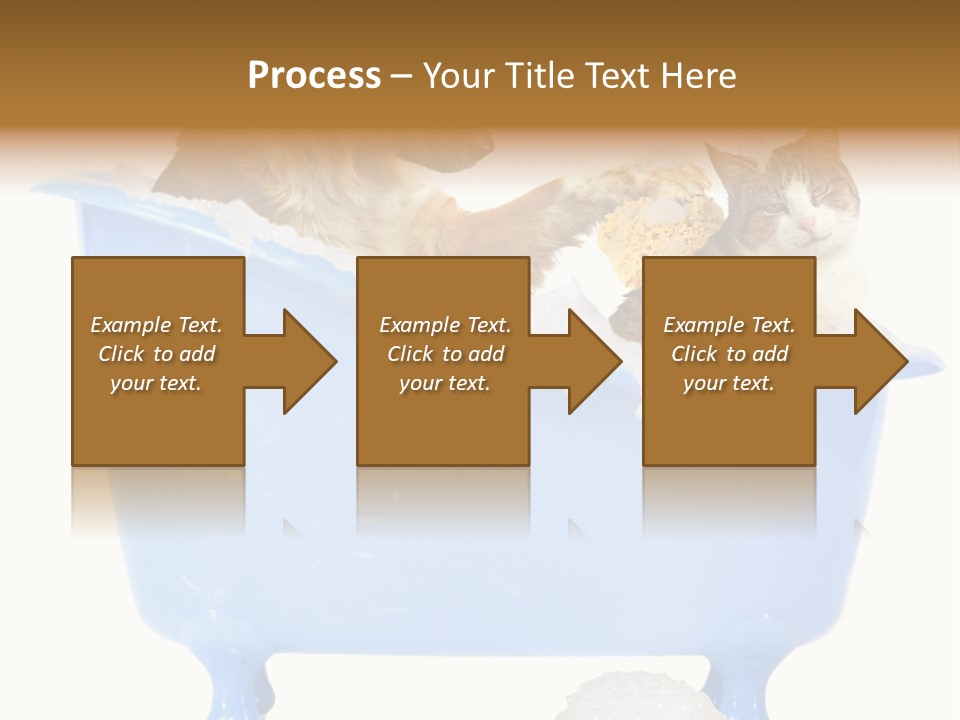 Process – Your Title Text Here

Example Text. Click to add your text.

Example Text. Click to add your text.

Example Text. Click to add your text.